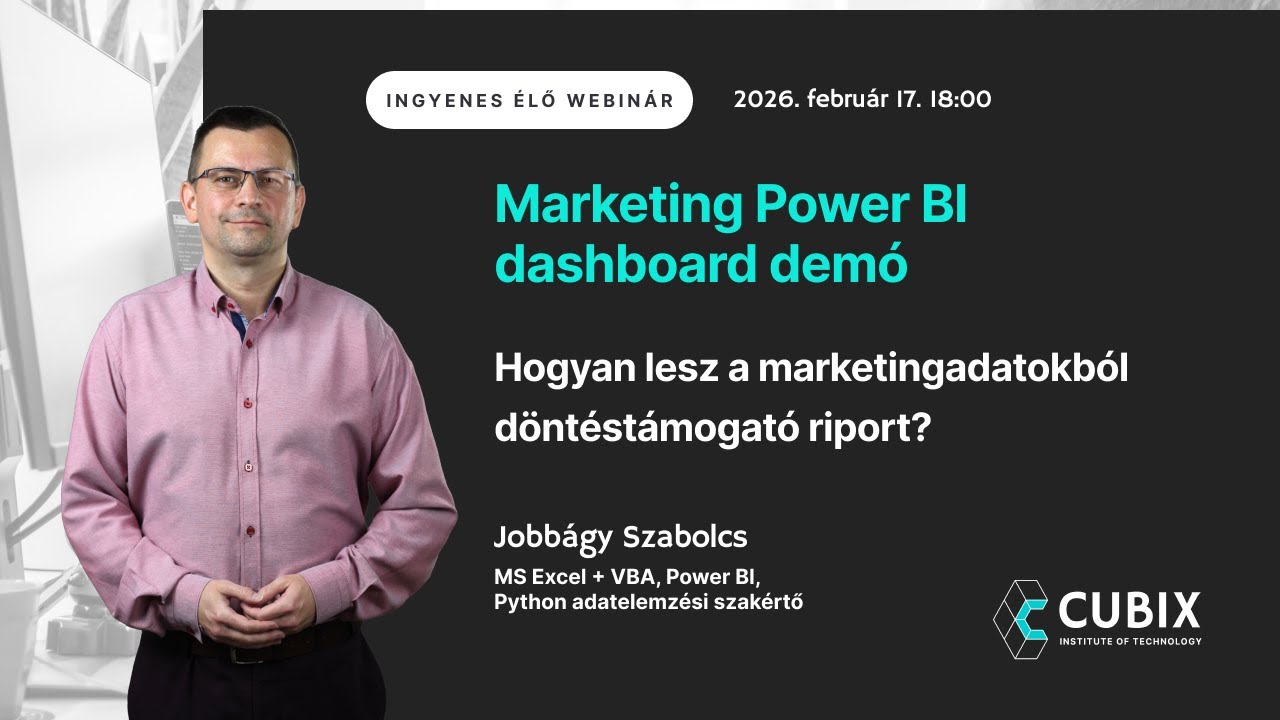 INGYENES ÉLŐ WEBINÁR

2026. február 17. 18:00

Marketing Power BI dashboard demó

Hogyan lesz a marketingadatokból döntéstámogató riport?

Jobbágy Szabolcs

MS Excel + VBA, Power BI, Python adatelemzési szakértő

CUBIX
INSTITUTE OF TECHNOLOGY